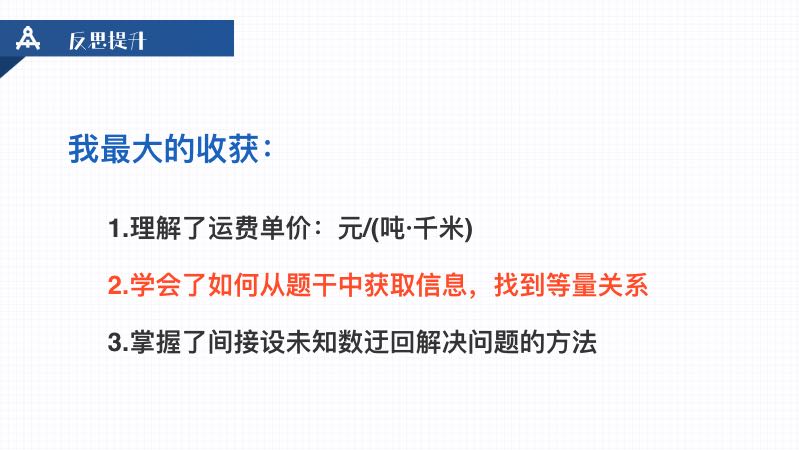 反思提升

我最大的收获：

1.理解了运费单价：元/(吨·千米)

2.学会了如何从题干中获取信息，找到等量关系

3.掌握了间接设未知数迂回解决问题的方法